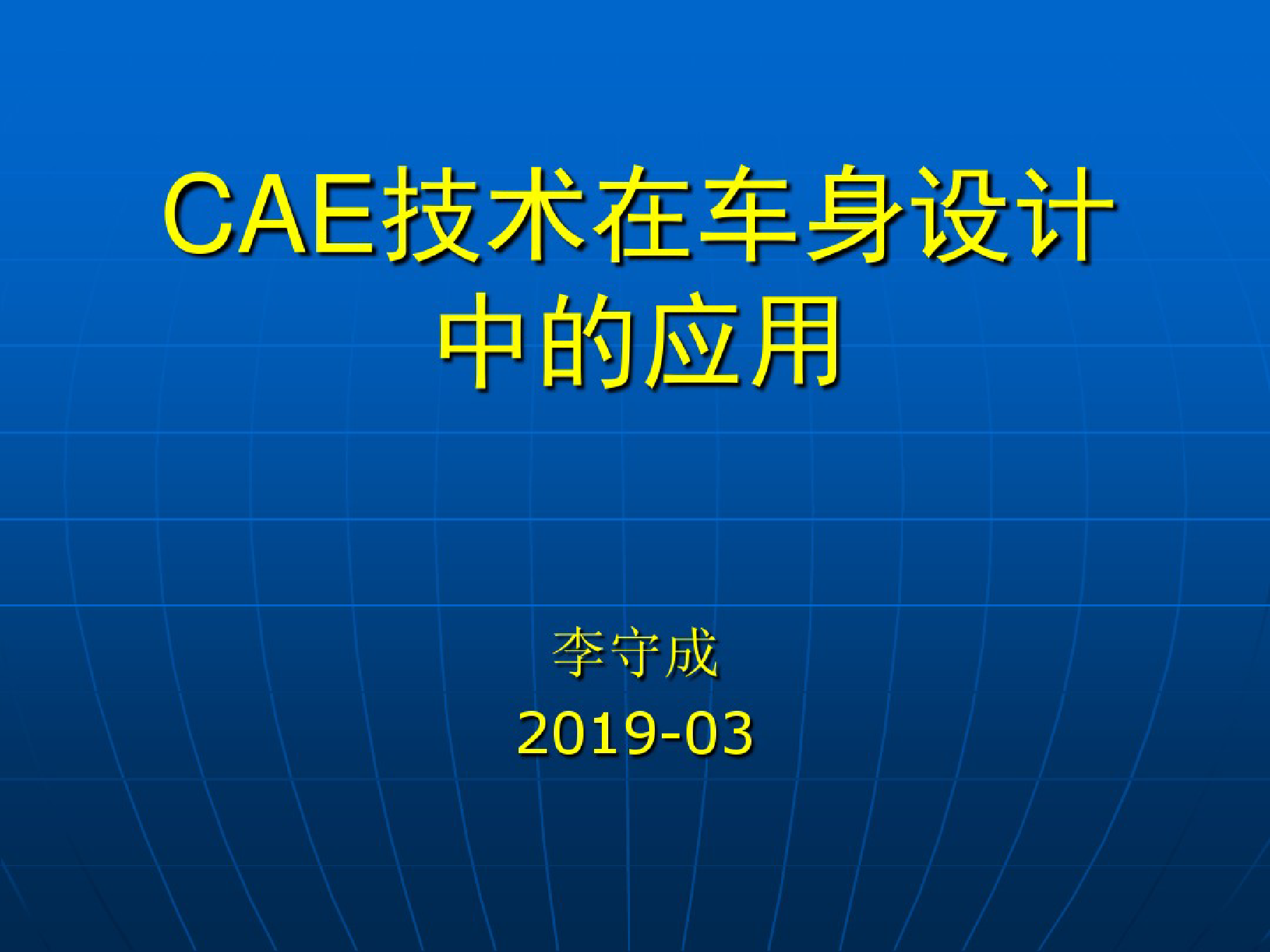 CAE技术在车身设计中的应用

李守成

2019-03